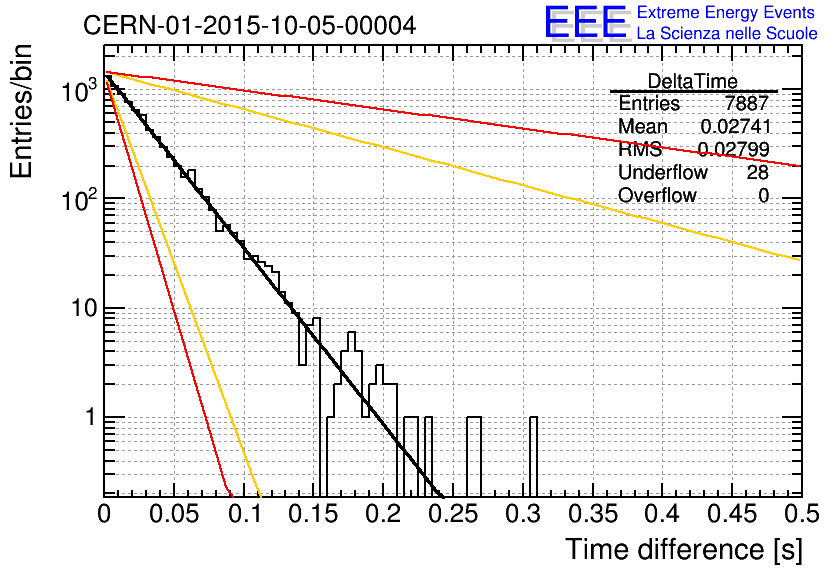 CERN-01-2015-10-05-00004

EEE Extreme Energy Events
La Scienza nelle Scuole

| DeltaTime | |
|---|---|
| Entries | 7887 |
| Mean | 0.02741 |
| RMS | 0.02799 |
| Underflow | 28 |
| Overflow | 0 |

Entries/bin

$10^3$
$10^2$
10
1

0 0.05 0.1 0.15 0.2 0.25 0.3 0.35 0.4 0.45 0.5

Time difference [s]